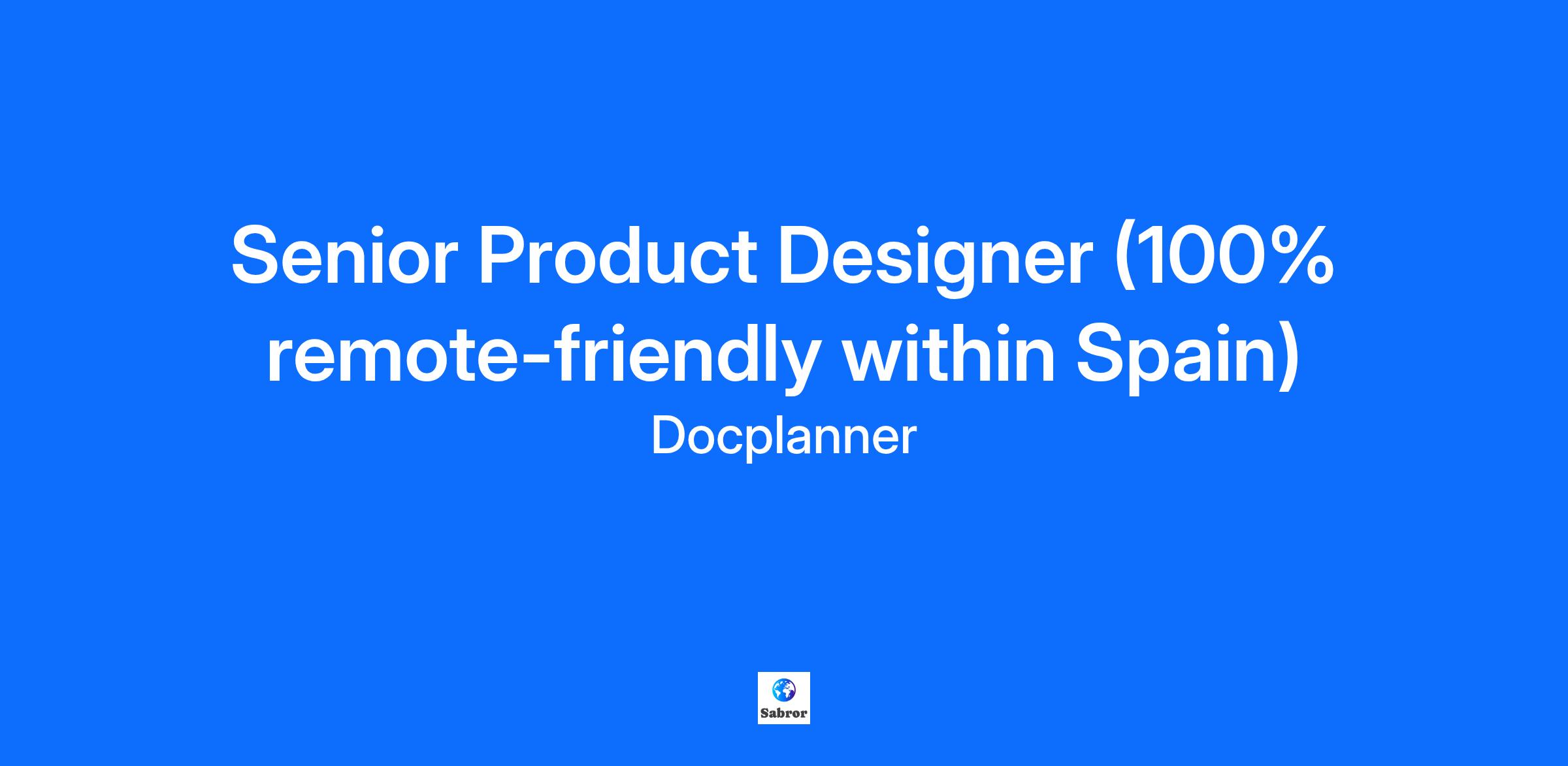 Senior Product Designer (100% remote-friendly within Spain)

Docplanner

Sabror